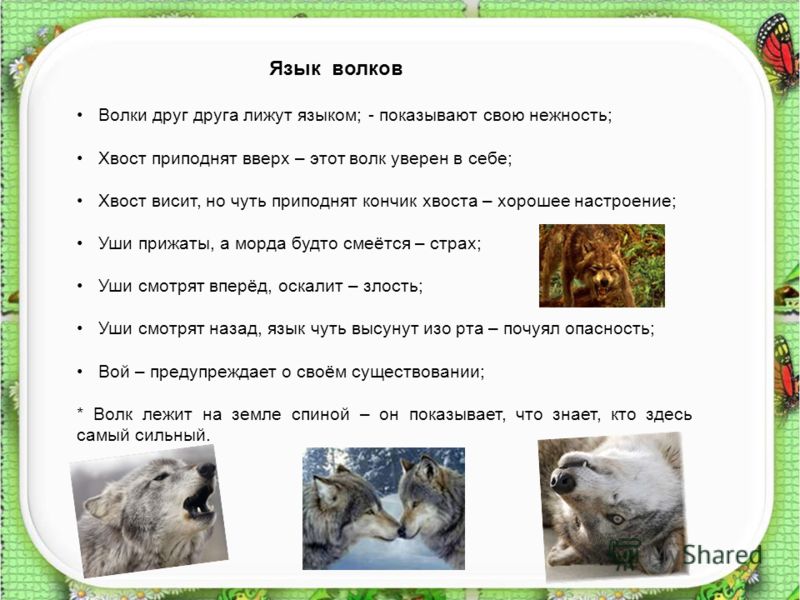 Язык волков

• Волки друг друга лижут языком; - показывают свою нежность;

• Хвост приподнят вверх – этот волк уверен в себе;

• Хвост висит, но чуть приподнят кончик хвоста – хорошее настроение;

• Уши прижаты, а морда будто смеётся – страх;

• Уши смотрят вперёд, оскалит – злость;

• Уши смотрят назад, язык чуть высунут изо рта – почуял опасность;

• Вой – предупреждает о своём существовании;

* Волк лежит на земле спиной – он показывает, что знает, кто здесь самый сильный.

Shared